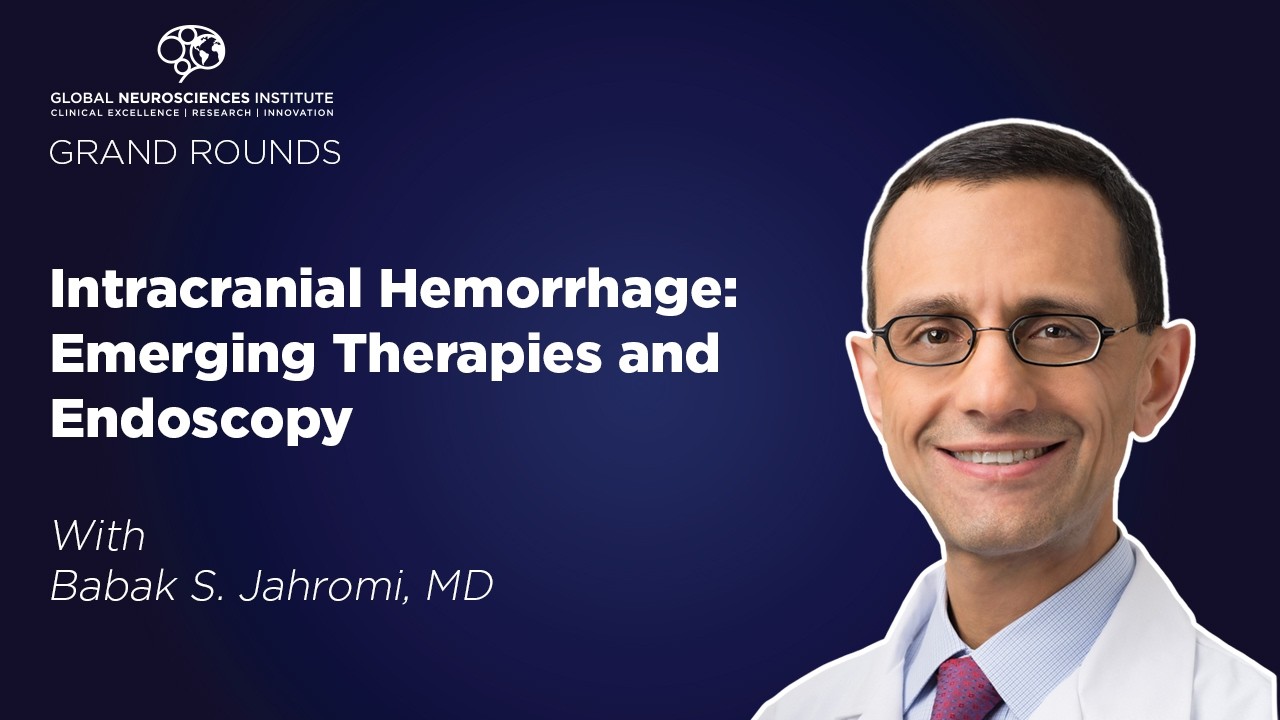 GLOBAL NEUROSCIENCES INSTITUTE
CLINICAL EXCELLENCE | RESEARCH | INNOVATION
GRAND ROUNDS

Intracranial Hemorrhage: Emerging Therapies and Endoscopy

With
Babak S. Jahromi, MD